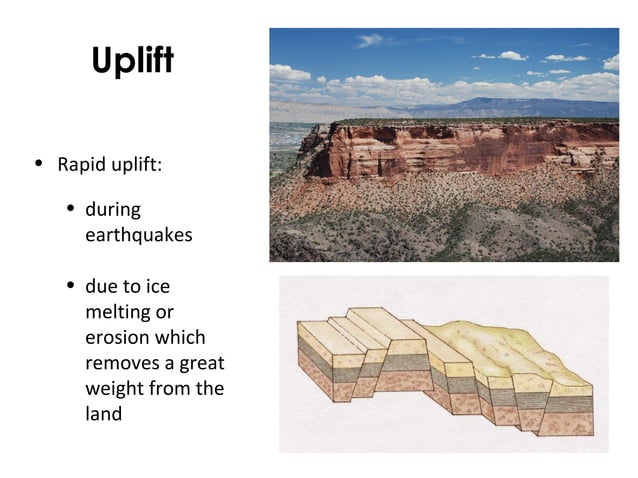 Uplift

• Rapid uplift:

• during earthquakes

• due to ice melting or erosion which removes a great weight from the land